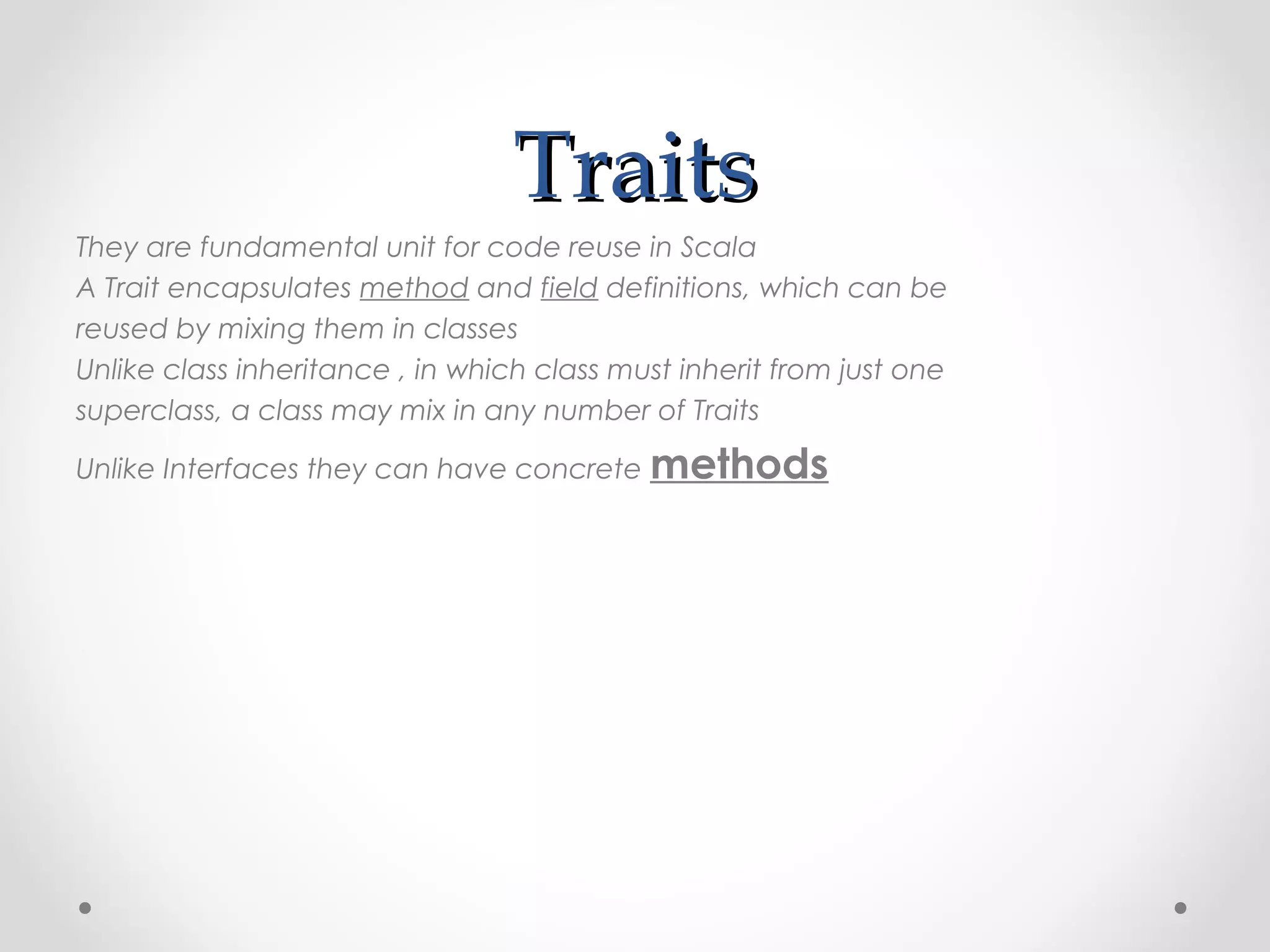 Traits

They are fundamental unit for code reuse in Scala

A Trait encapsulates method and field definitions, which can be reused by mixing them in classes

Unlike class inheritance , in which class must inherit from just one superclass, a class may mix in any number of Traits

Unlike Interfaces they can have concrete methods